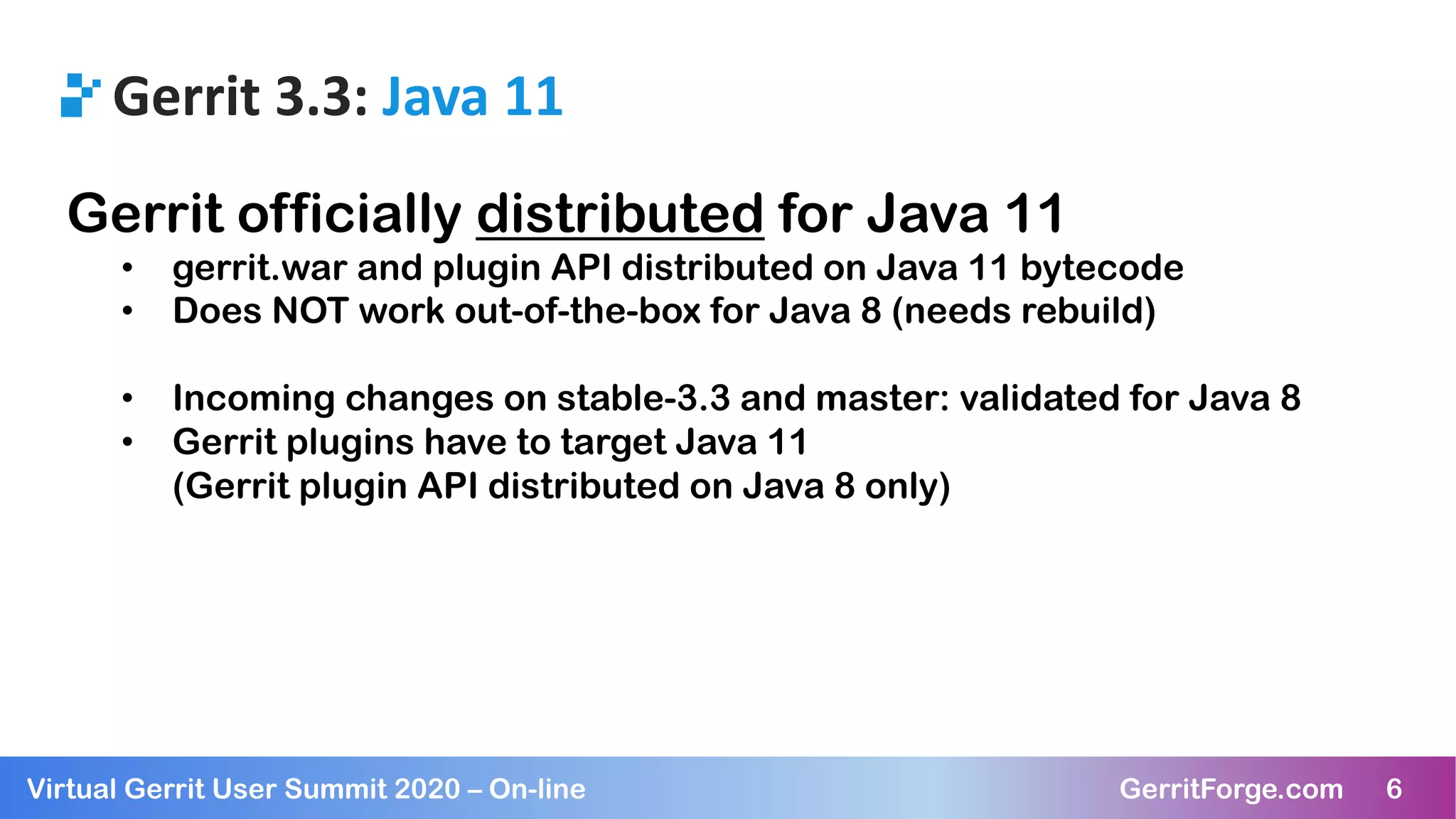 Gerrit 3.3: Java 11

Gerrit officially distributed for Java 11

• gerrit.war and plugin API distributed on Java 11 bytecode
• Does NOT work out-of-the-box for Java 8 (needs rebuild)

• Incoming changes on stable-3.3 and master: validated for Java 8
• Gerrit plugins have to target Java 11 (Gerrit plugin API distributed on Java 8 only)

Virtual Gerrit User Summit 2020 – On-line GerritForge.com 6